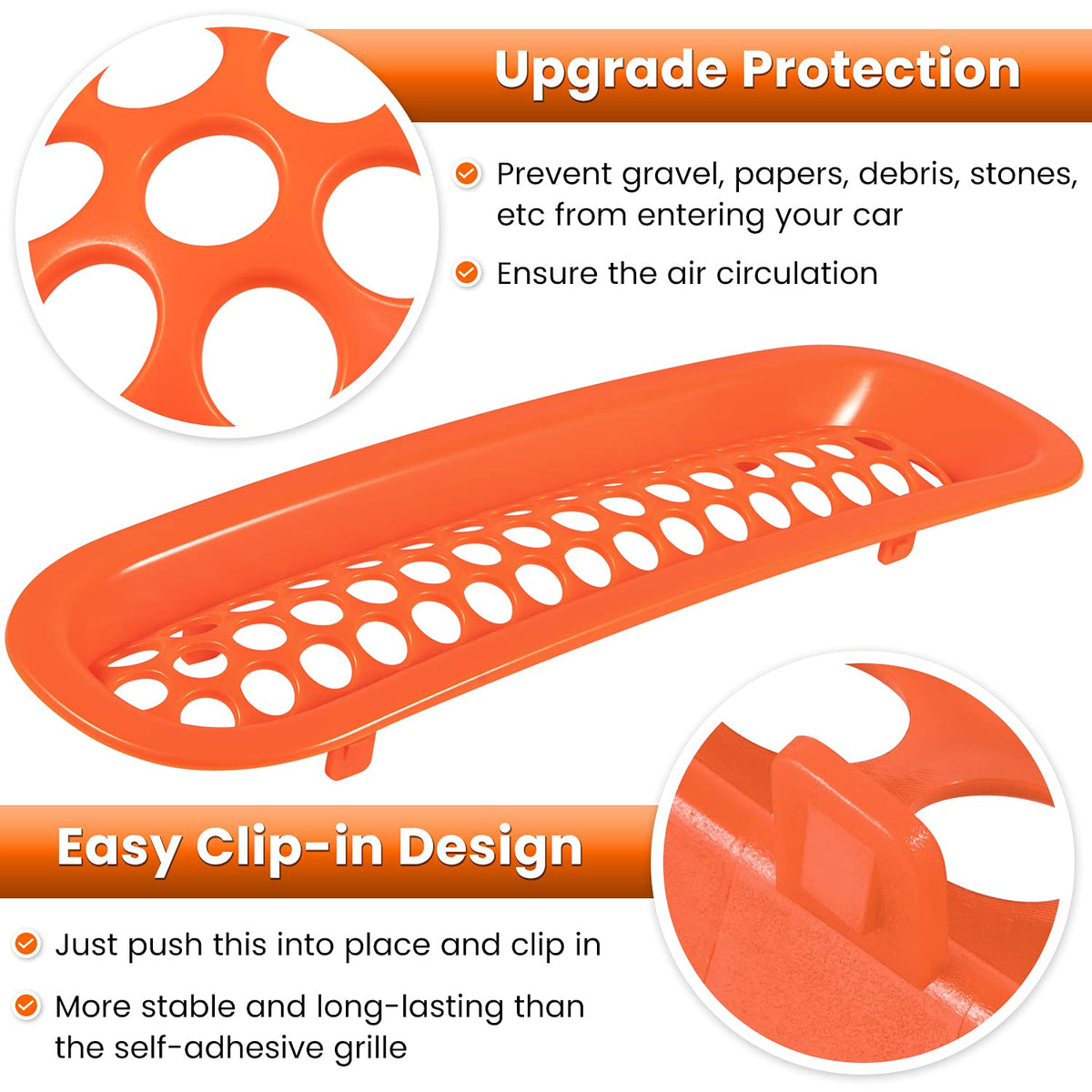 Upgrade Protection

Prevent gravel, papers, debris, stones, etc from entering your car

Ensure the air circulation

Easy Clip-in Design

Just push this into place and clip in

More stable and long-lasting than the self-adhesive grille